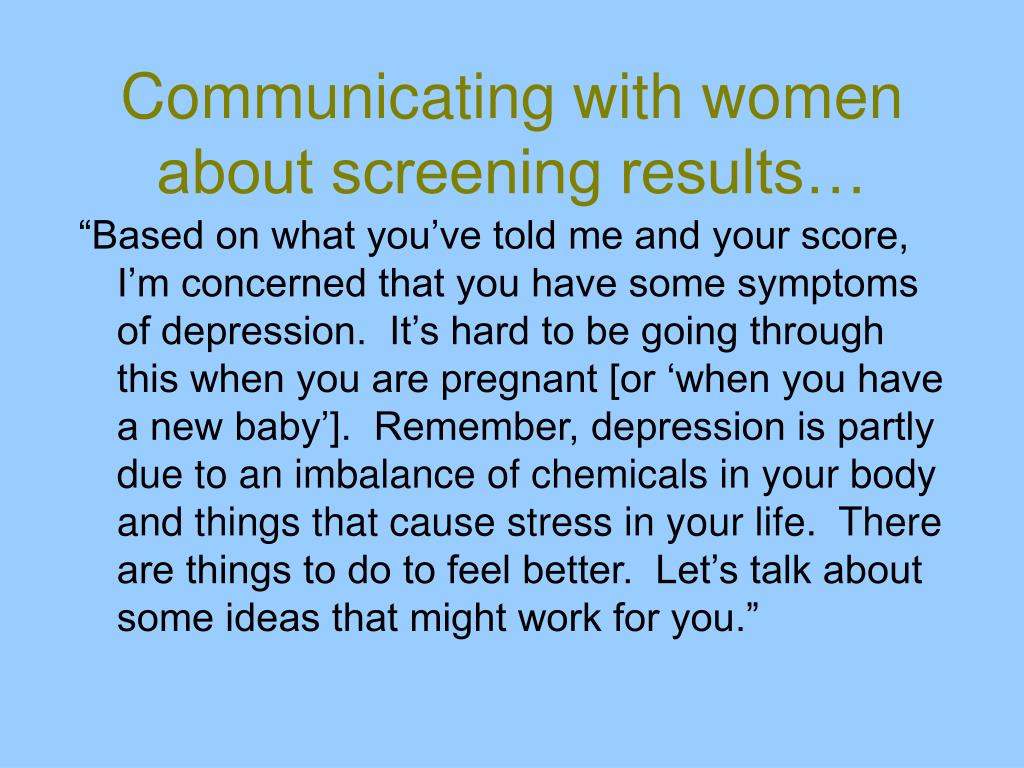 Communicating with women about screening results…

“Based on what you’ve told me and your score, I’m concerned that you have some symptoms of depression. It’s hard to be going through this when you are pregnant [or ‘when you have a new baby’]. Remember, depression is partly due to an imbalance of chemicals in your body and things that cause stress in your life. There are things to do to feel better. Let’s talk about some ideas that might work for you.”